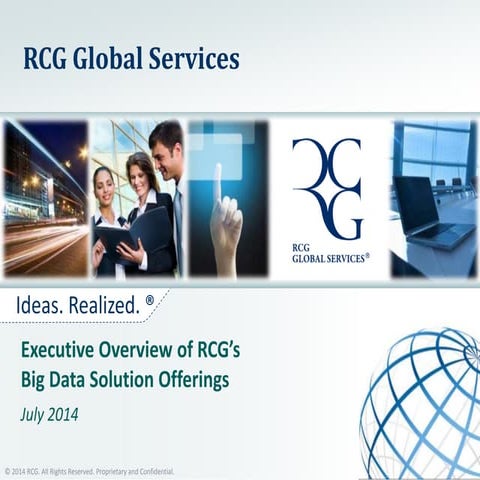 RCG Global Services

RCG
RCG
GLOBAL SERVICES®

Ideas. Realized. ®

Executive Overview of RCG's
Big Data Solution Offerings

July 2014

© 2014 RCG. All Rights Reserved. Proprietary and Confidential.